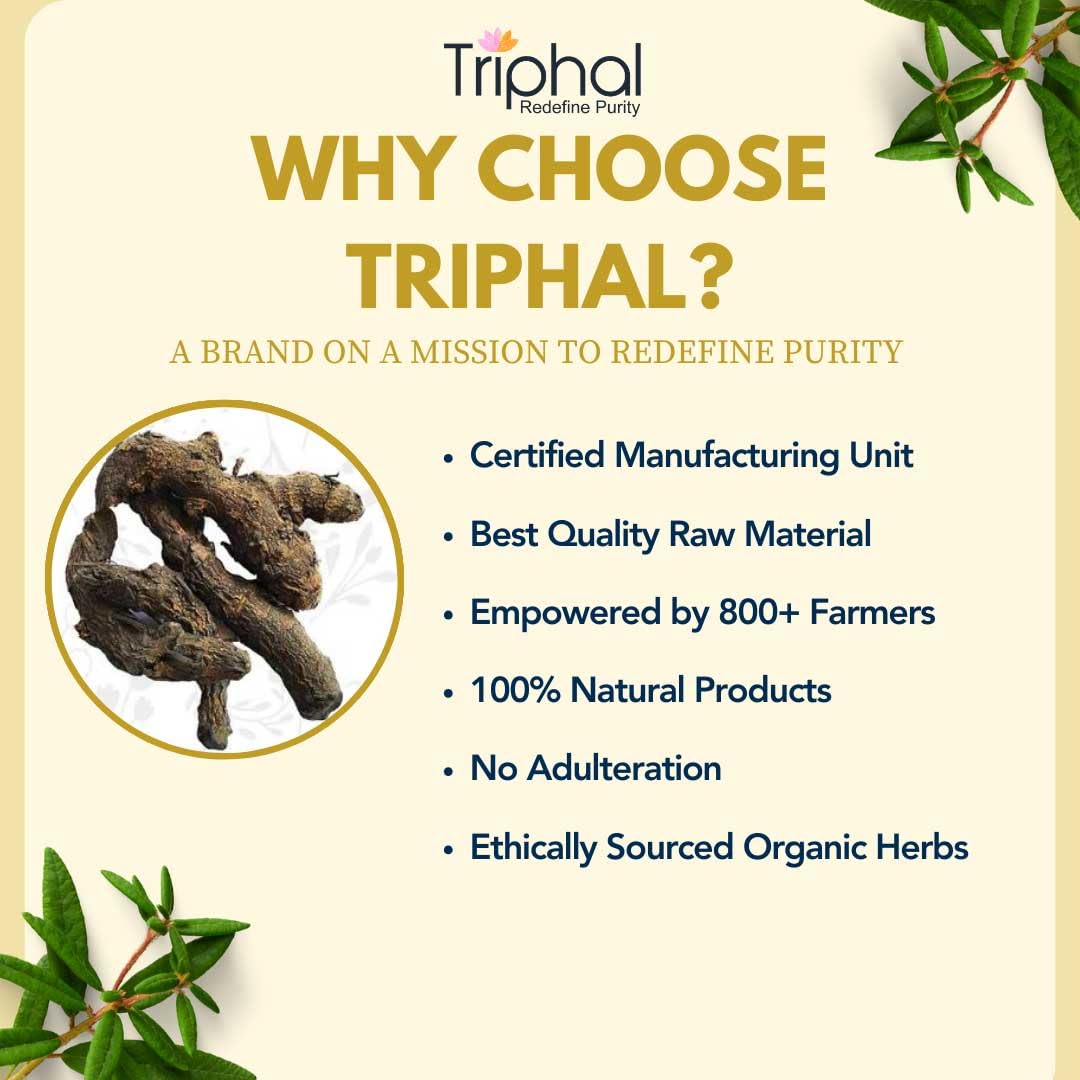 Triphal
Redefine Purity

WHY CHOOSE TRIPHAL?

A BRAND ON A MISSION TO REDEFINE PURITY

• Certified Manufacturing Unit
• Best Quality Raw Material
• Empowered by 800+ Farmers
• 100% Natural Products
• No Adulteration
• Ethically Sourced Organic Herbs